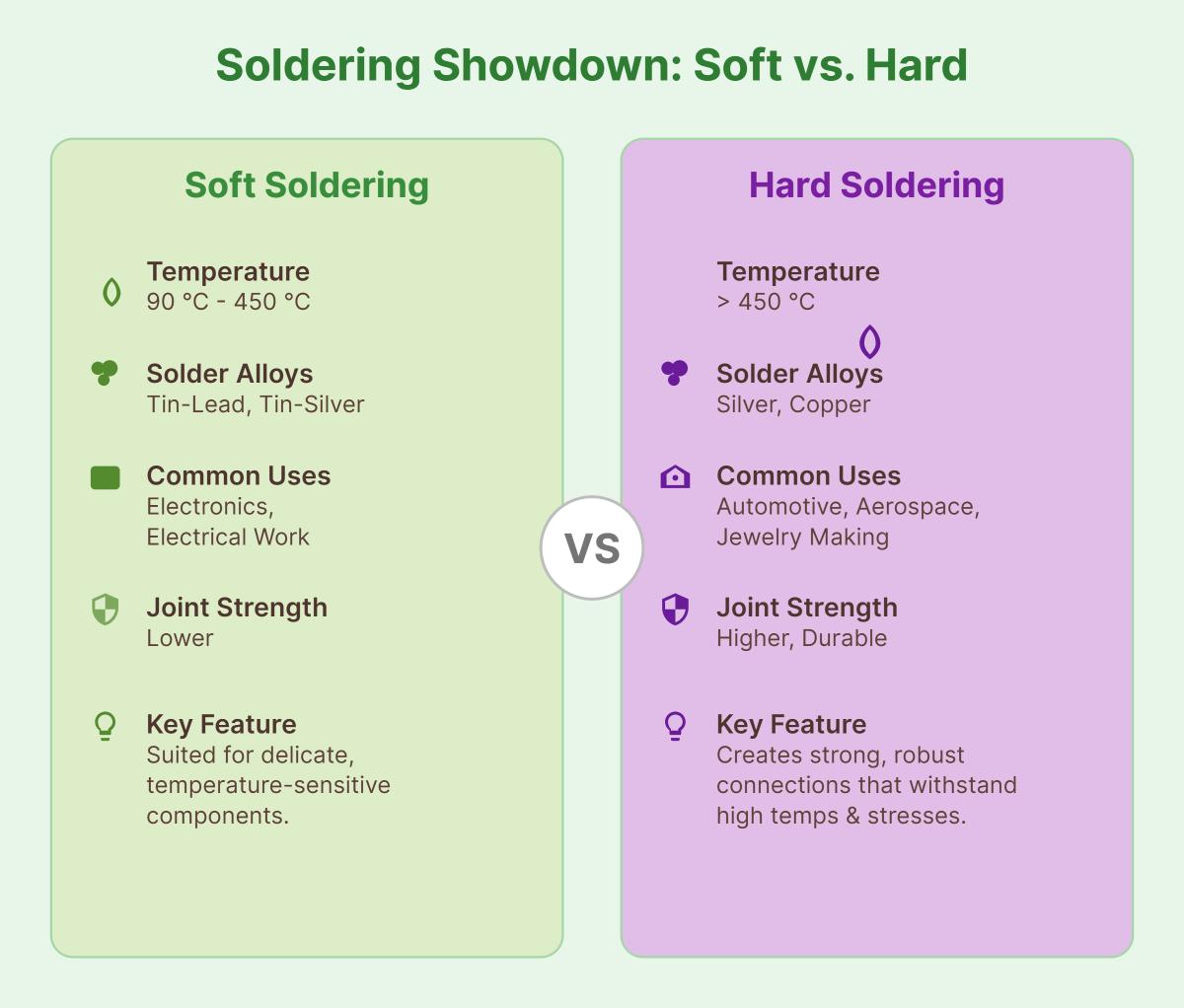 Soldering Showdown: Soft vs. Hard

Soft Soldering

Temperature
90 °C - 450 °C

Solder Alloys
Tin-Lead, Tin-Silver

Common Uses
Electronics, Electrical Work

Joint Strength
Lower

Key Feature
Suited for delicate, temperature-sensitive components.

VS

Hard Soldering

Temperature
> 450 °C

Solder Alloys
Silver, Copper

Common Uses
Automotive, Aerospace, Jewelry Making

Joint Strength
Higher, Durable

Key Feature
Creates strong, robust connections that withstand high temps & stresses.